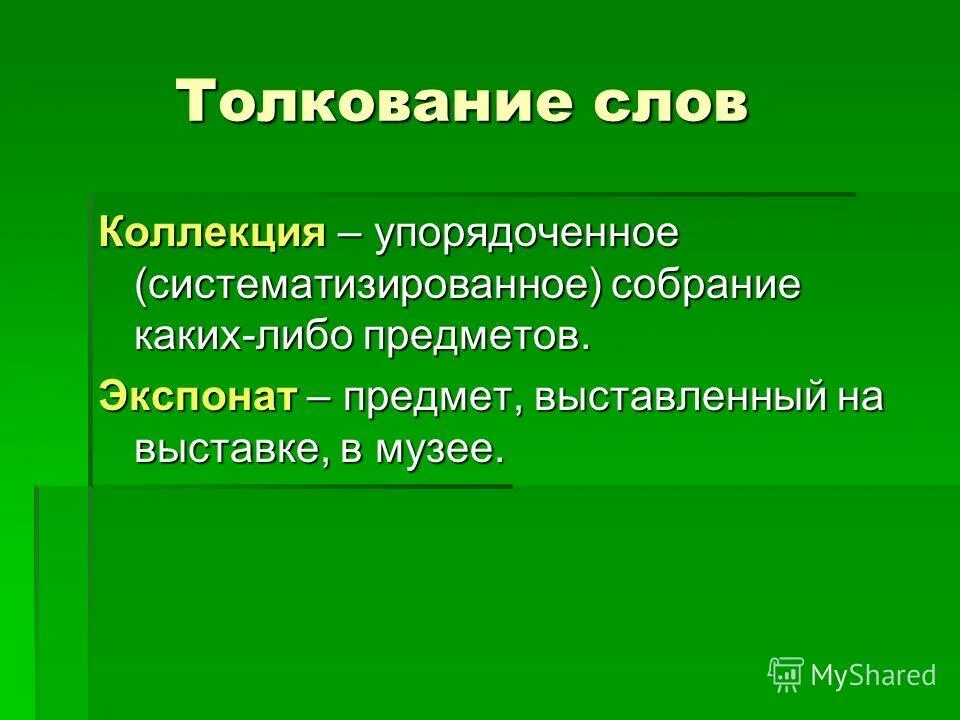 Толкование слов

Коллекция – упорядоченное (систематизированное) собрание каких-либо предметов.

Экспонат – предмет, выставленный на выставке, в музее.

MyShared